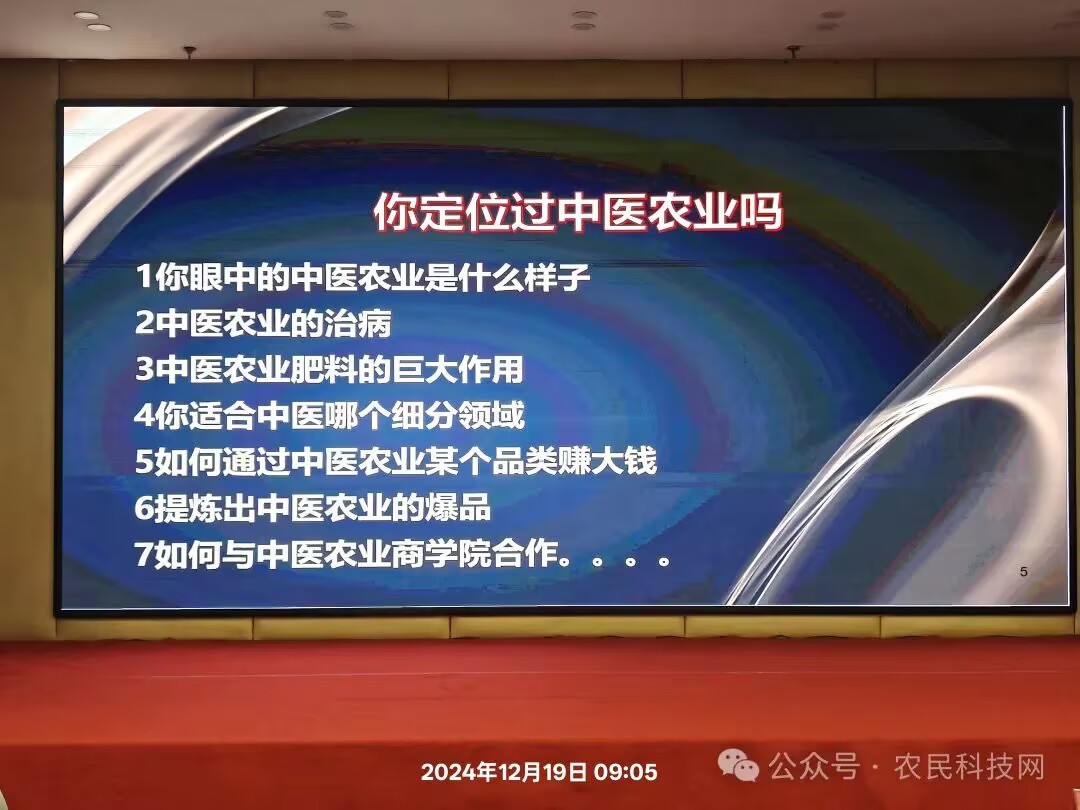 你定位过中医农业吗

1你眼中的中医农业是什么样子
2中医农业的治病
3中医农业肥料的巨大作用
4你适合中医哪个细分领域
5如何通过中医农业某个品类赚大钱
6提炼出中医农业的爆品
7如何与中医农业商学院合作。。。。

5

2024年12月19日 09:05

公众号 · 农民科技网